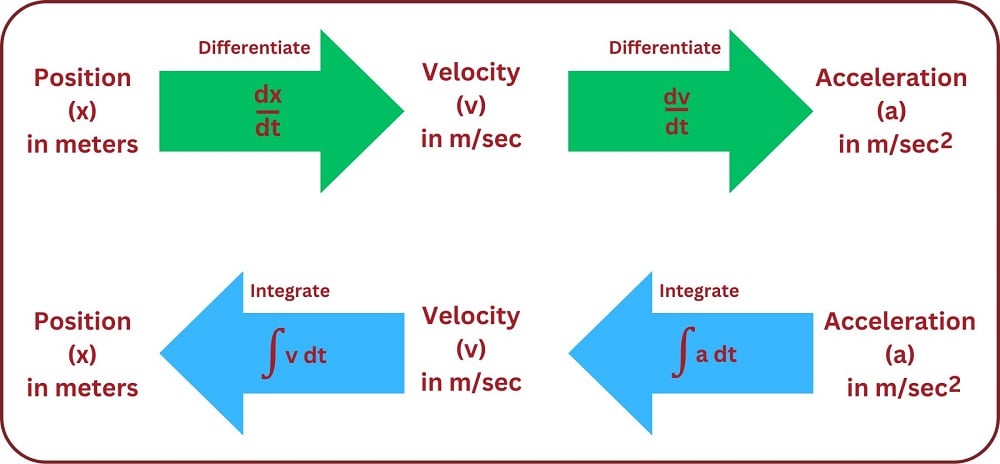 Position (x) in meters

Differentiate

$\frac{dx}{dt}$

Velocity (v) in m/sec

Differentiate

$\frac{dv}{dt}$

Acceleration (a) in m/sec$^2$

Position (x) in meters

Integrate

$\int v\,dt$

Velocity (v) in m/sec

Integrate

$\int a\,dt$

Acceleration (a) in m/sec$^2$